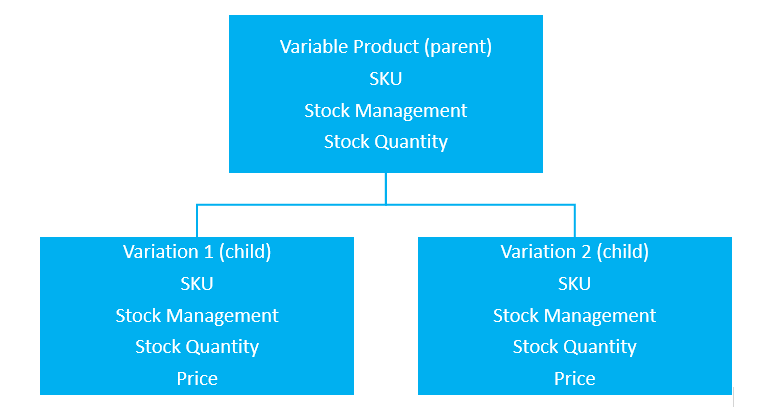 Variable Product (parent)
SKU
Stock Management
Stock Quantity

Variation 1 (child)
SKU
Stock Management
Stock Quantity
Price

Variation 2 (child)
SKU
Stock Management
Stock Quantity
Price